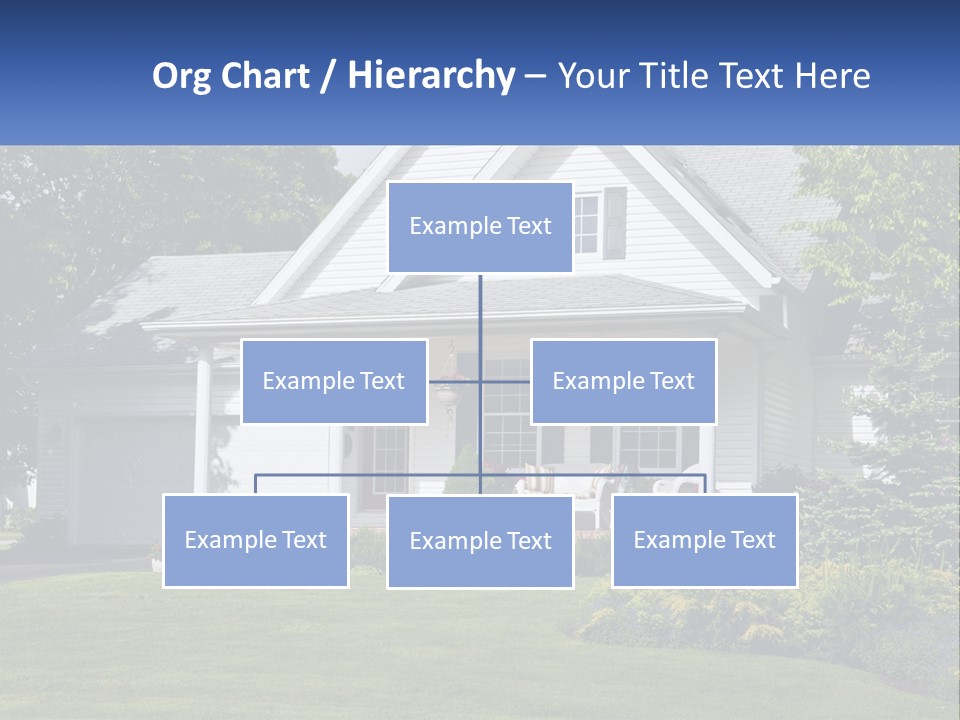 Org Chart / Hierarchy – Your Title Text Here

Example Text

Example Text

Example Text

Example Text

Example Text

Example Text